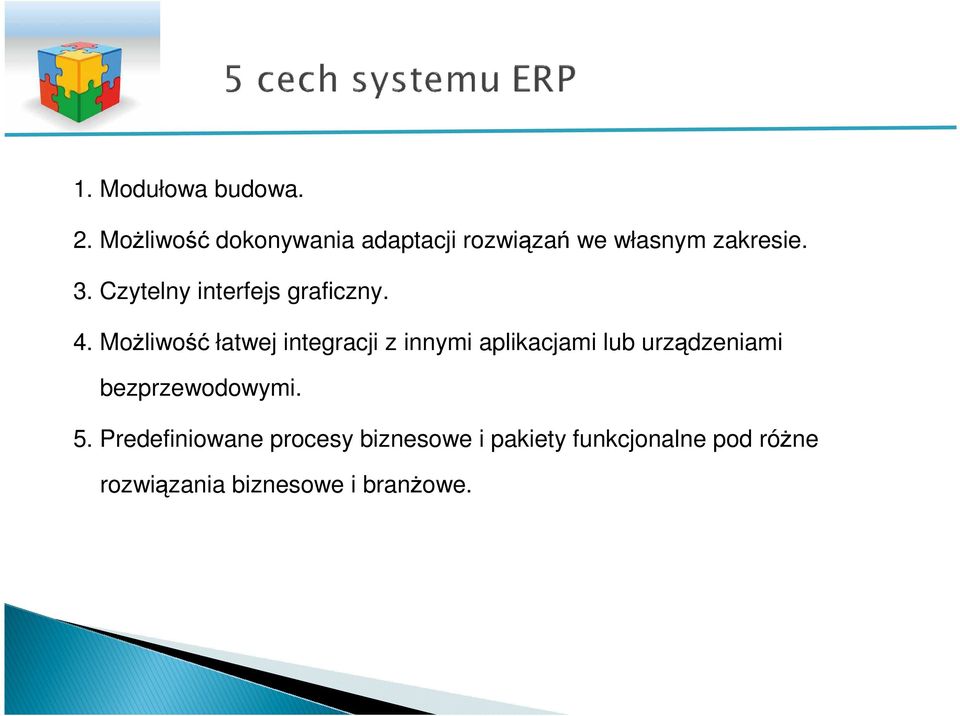 5 cech systemu ERP

1. Modułowa budowa.

2. Możliwość dokonywania adaptacji rozwiązań we własnym zakresie.

3. Czytelny interfejs graficzny.

4. Możliwość łatwej integracji z innymi aplikacjami lub urządzeniami bezprzewodowymi.

5. Predefiniowane procesy biznesowe i pakiety funkcjonalne pod różne rozwiązania biznesowe i branżowe.